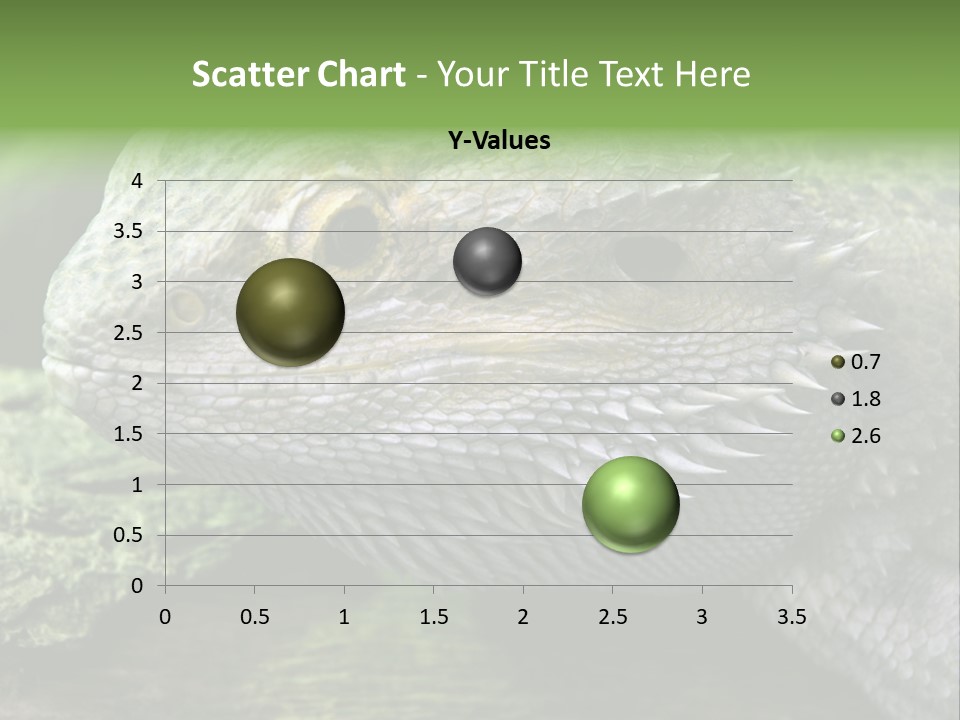 Scatter Chart - Your Title Text Here

Y-Values

4
3.5
3
2.5
2
1.5
1
0.5
0

0 0.5 1 1.5 2 2.5 3 3.5

0.7
1.8
2.6